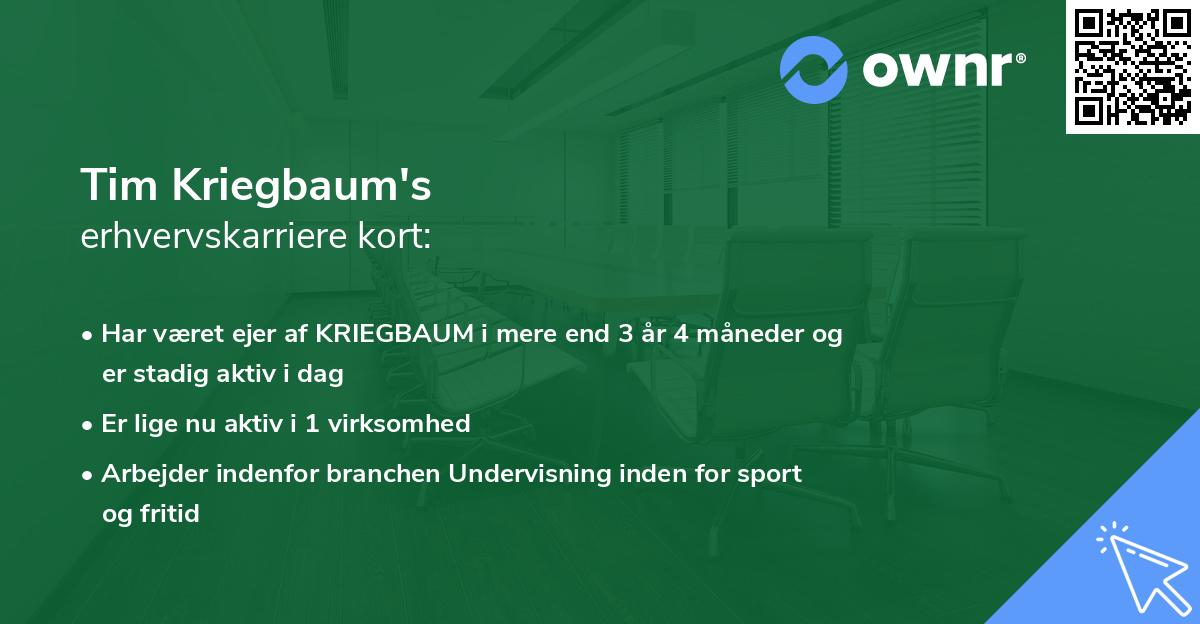 ownr®

Tim Kriegbaum's
erhvervskarriere kort:

• Har været ejer af KRIEGBAUM i mere end 3 år 4 måneder og er stadig aktiv i dag
• Er lige nu aktiv i 1 virksomhed
• Arbejder indenfor branchen Undervisning inden for sport og fritid